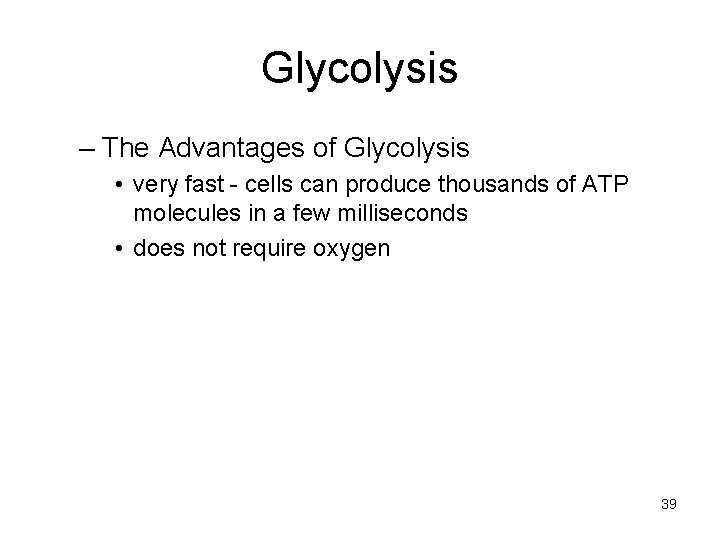 Glycolysis

– The Advantages of Glycolysis

• very fast - cells can produce thousands of ATP molecules in a few milliseconds

• does not require oxygen

39